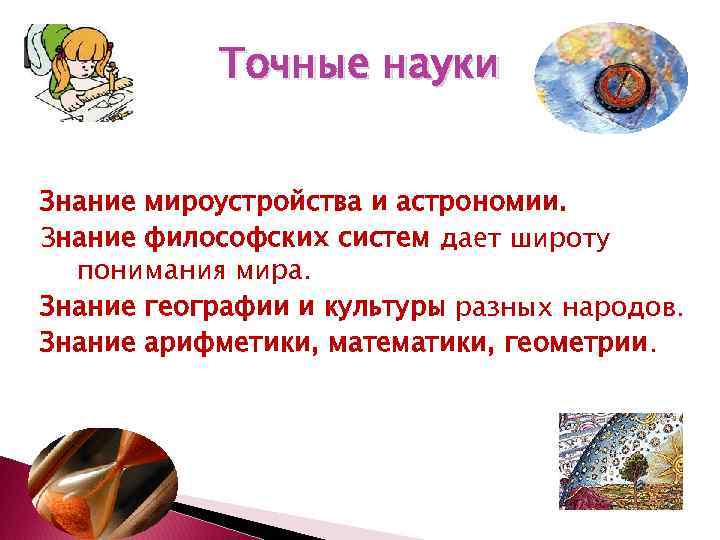 Точные науки

Знание мироустройства и астрономии.

Знание философских систем дает широту понимания мира.

Знание географии и культуры разных народов.

Знание арифметики, математики, геометрии.